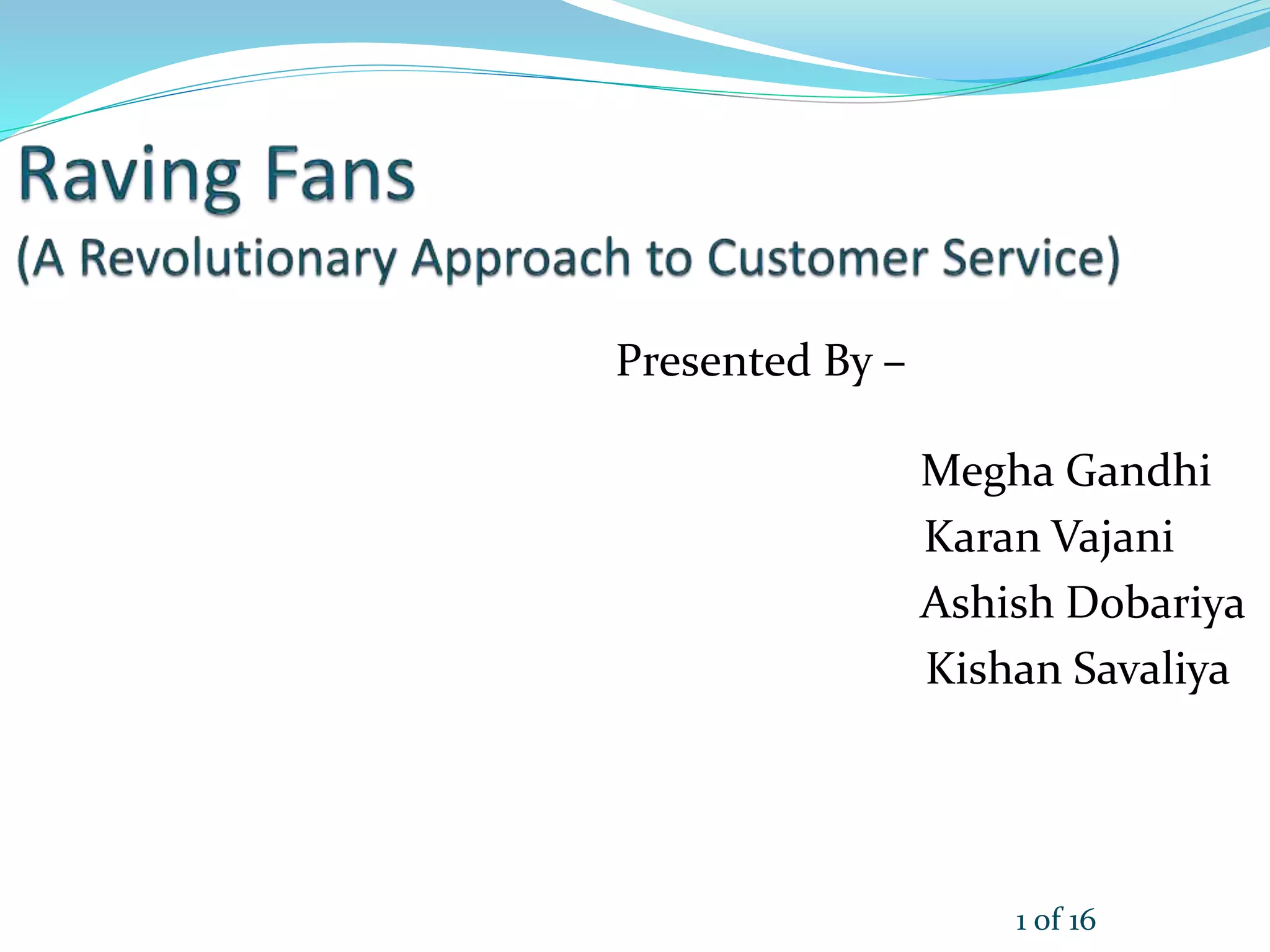 Raving Fans
(A Revolutionary Approach to Customer Service)

Presented By –

Megha Gandhi
Karan Vajani
Ashish Dobariya
Kishan Savaliya

1 of 16